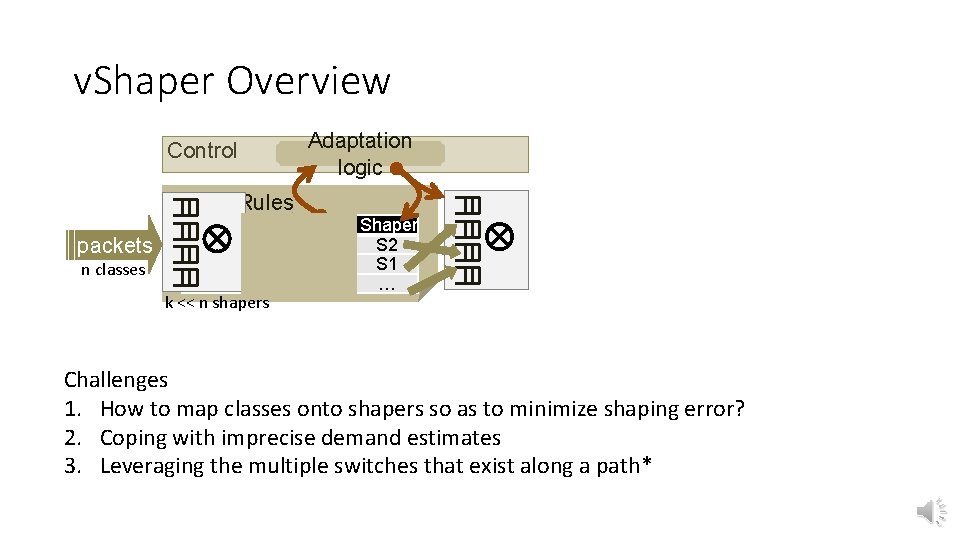 vShaper Overview

Control

Adaptation logic

Rules

packets

n classes

Shaper

S2

S1

…

k << n shapers

Challenges
1. How to map classes onto shapers so as to minimize shaping error?
2. Coping with imprecise demand estimates
3. Leveraging the multiple switches that exist along a path*